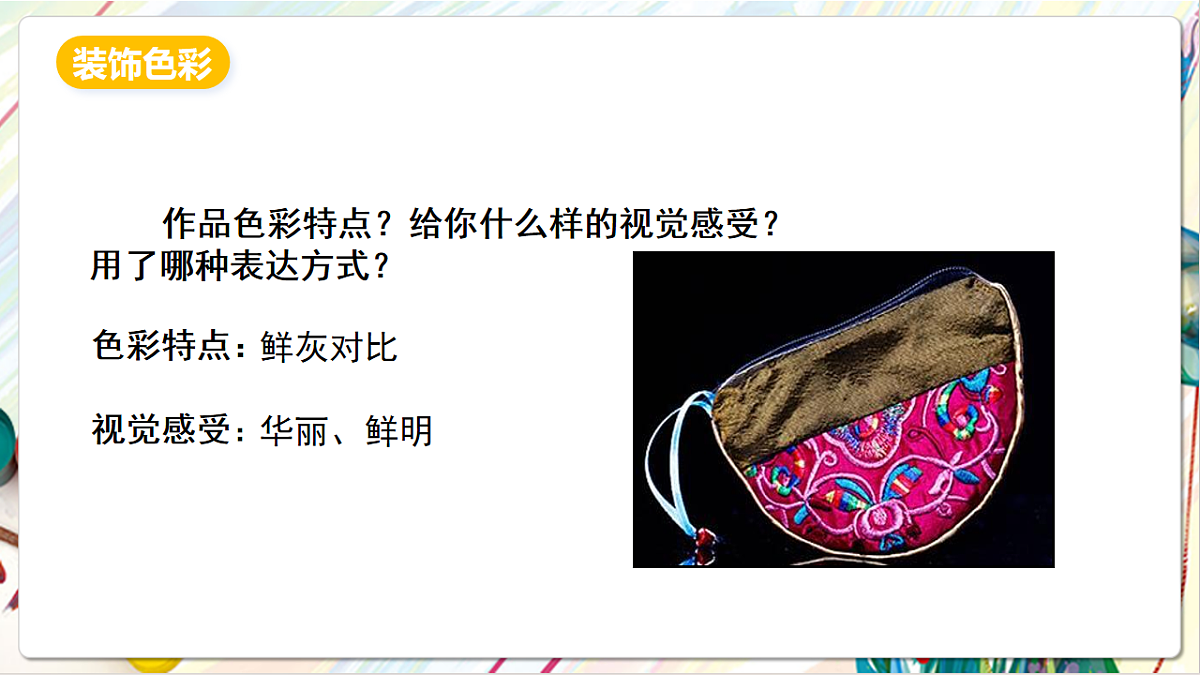 装饰色彩

作品色彩特点？给你什么样的视觉感受？用了哪种表达方式？

色彩特点：鲜灰对比

视觉感受：华丽、鲜明